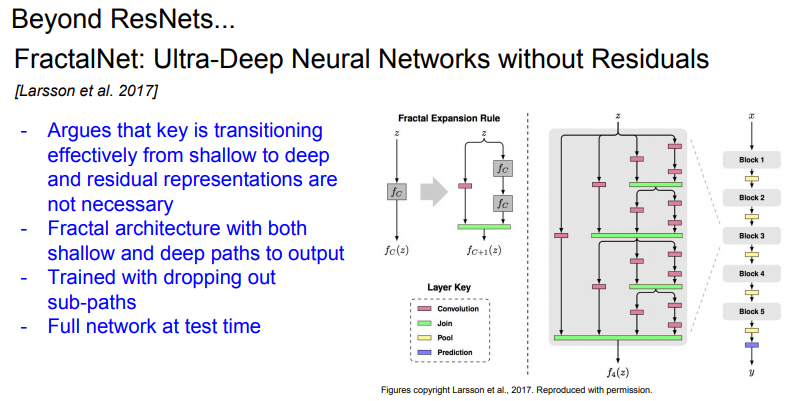 Beyond ResNets...

FractalNet: Ultra-Deep Neural Networks without Residuals

[Larsson et al. 2017]

- Argues that key is transitioning effectively from shallow to deep and residual representations are not necessary
- Fractal architecture with both shallow and deep paths to output
- Trained with dropping out sub-paths
- Full network at test time

Fractal Expansion Rule

$z$

$f_C$

$f_C(z)$

$z$

$f_C$

$f_C$

$f_{C+1}(z)$

Layer Key

Convolution

Join

Pool

Prediction

$z$

$f_4(z)$

$x$

Block 1

Block 2

Block 3

Block 4

Block 5

$y$

Figures copyright Larsson et al., 2017. Reproduced with permission.